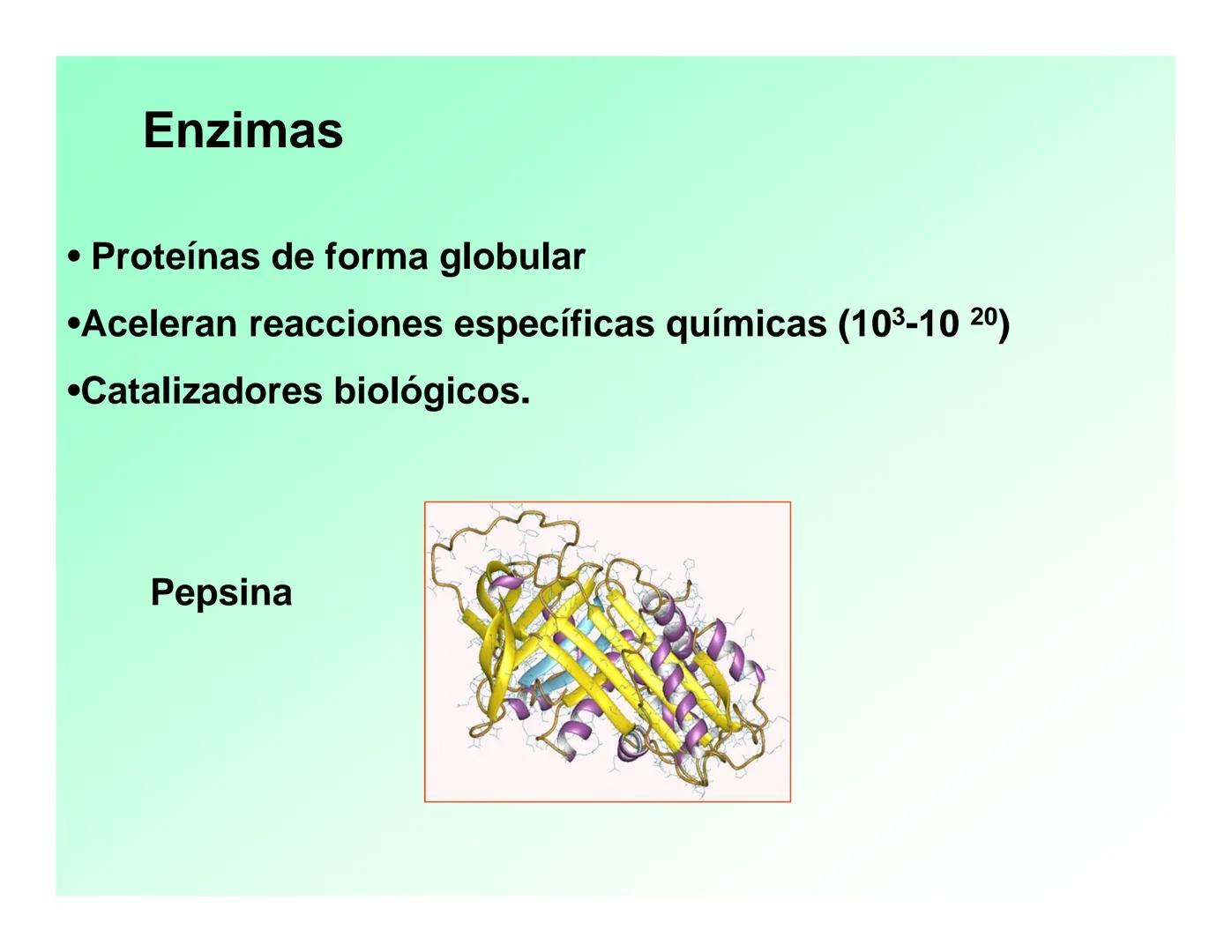 Enzimas

• Proteínas de forma globular

•Aceleran reacciones específicas químicas ($10^3$-$10^{20}$)

•Catalizadores biológicos.

Pepsina